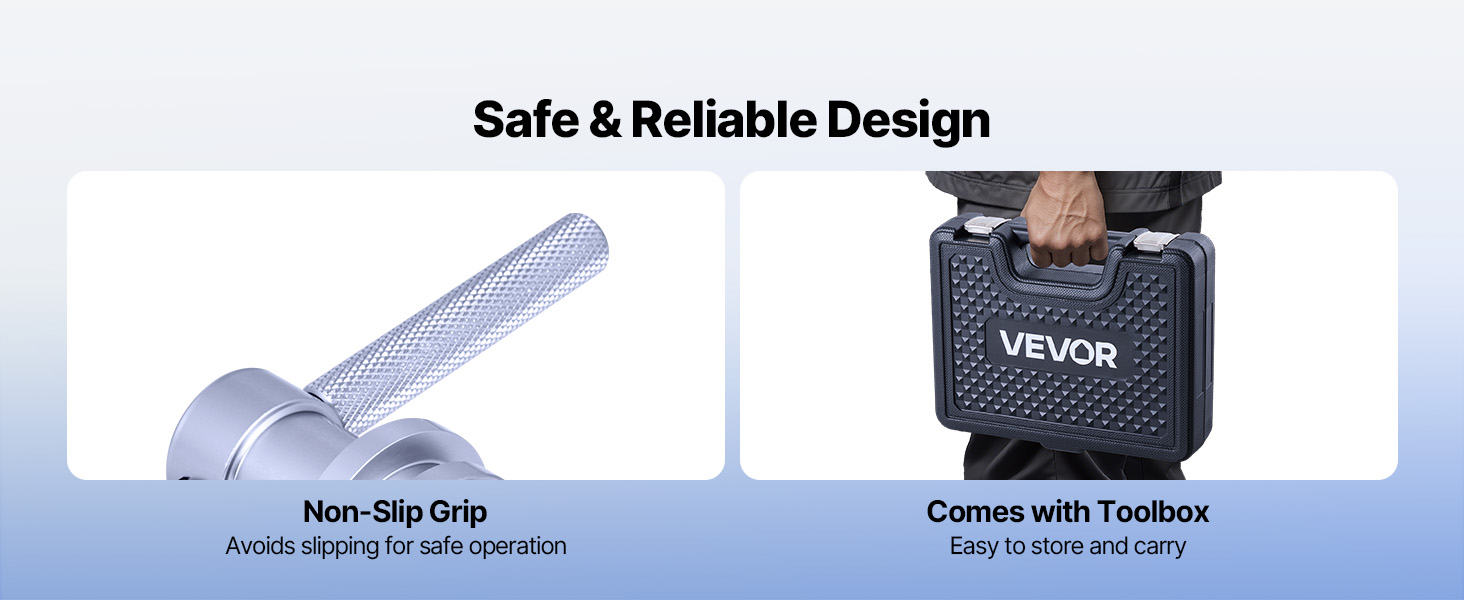 Safe & Reliable Design

VEVOR

Non-Slip Grip
Avoids slipping for safe operation

Comes with Toolbox
Easy to store and carry